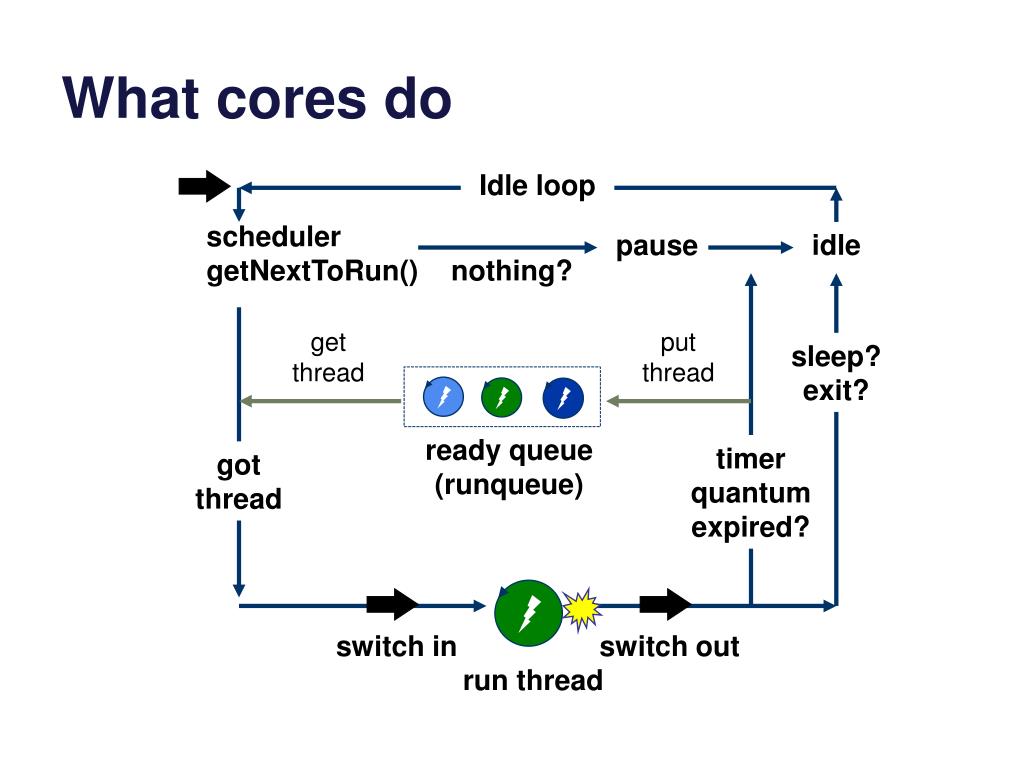 What cores do

Idle loop

scheduler
getNextToRun()

nothing?

pause

idle

get
thread

put
thread

sleep?
exit?

ready queue
(runqueue)

got
thread

timer
quantum
expired?

switch in

run thread

switch out